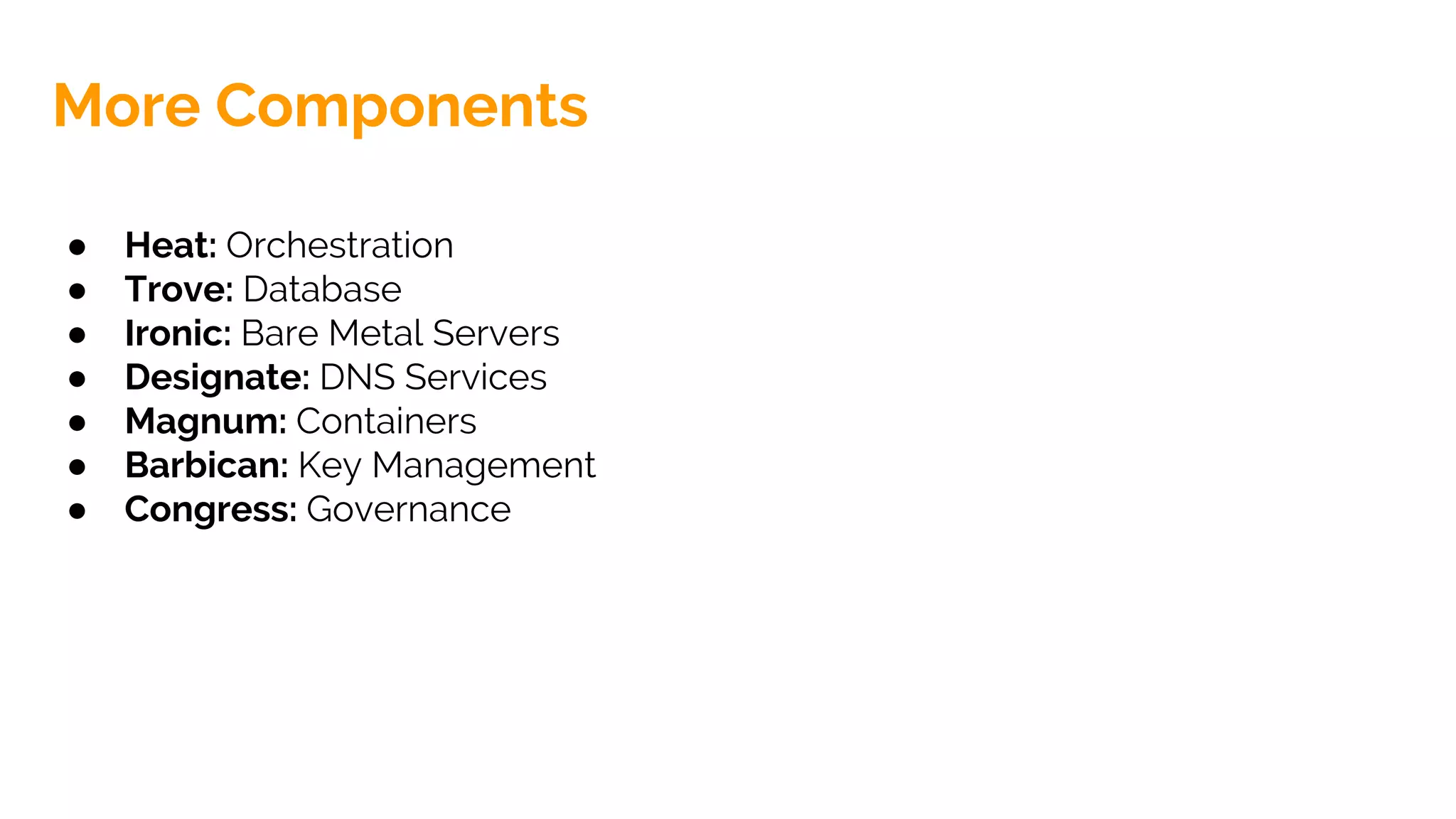 More Components

● Heat: Orchestration
● Trove: Database
● Ironic: Bare Metal Servers
● Designate: DNS Services
● Magnum: Containers
● Barbican: Key Management
● Congress: Governance